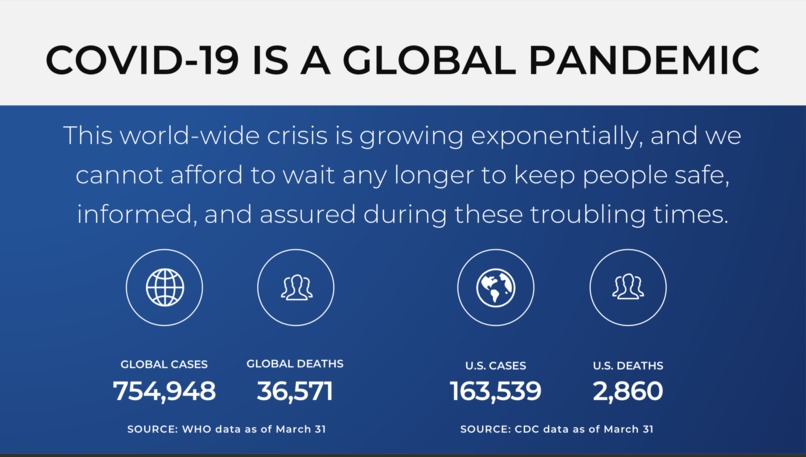 COVID-19 IS A GLOBAL PANDEMIC

This world-wide crisis is growing exponentially, and we cannot afford to wait any longer to keep people safe, informed, and assured during these troubling times.

GLOBAL CASES
754,948

GLOBAL DEATHS
36,571

SOURCE: WHO data as of March 31

U.S. CASES
163,539

U.S. DEATHS
2,860

SOURCE: CDC data as of March 31